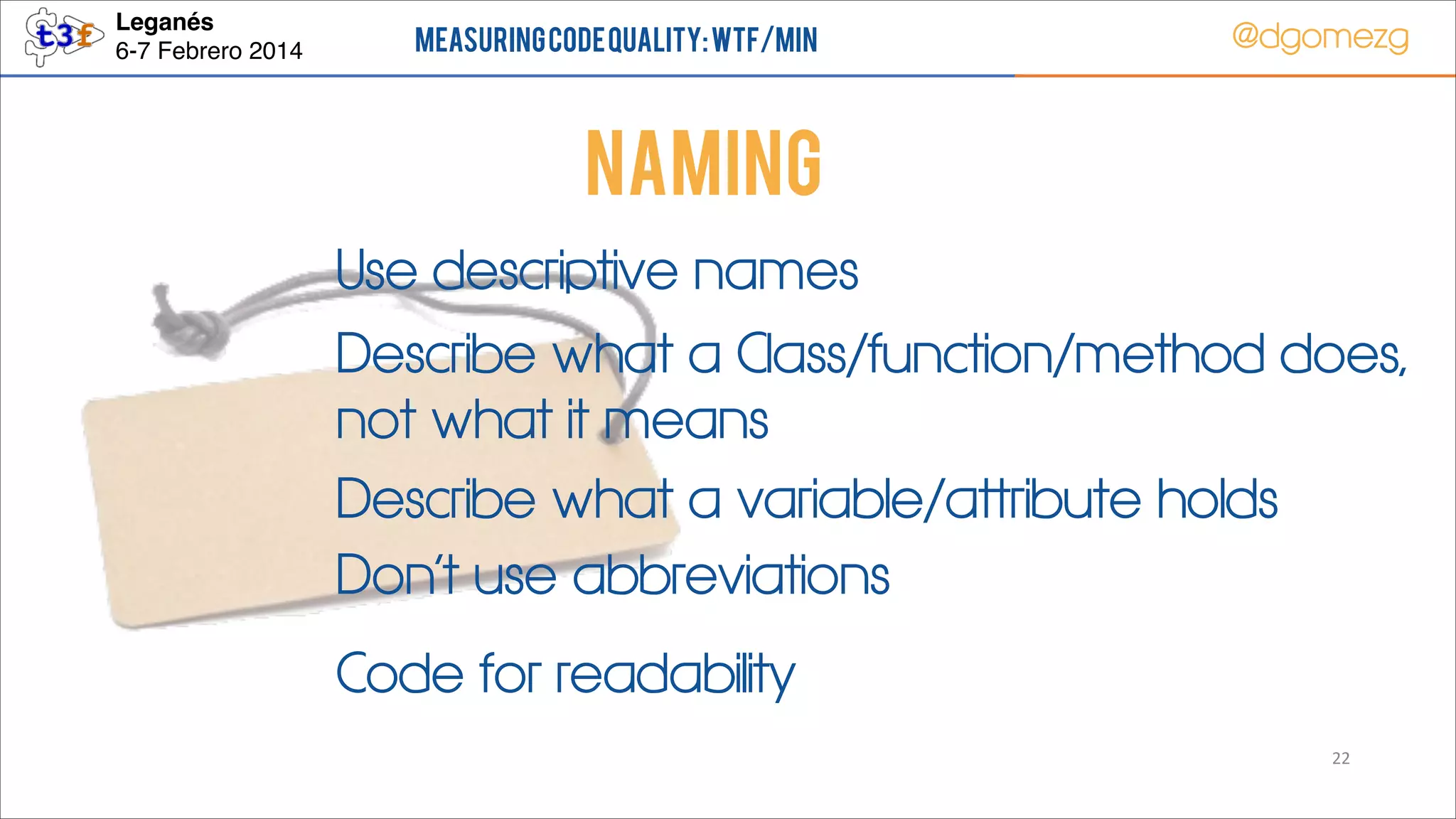 t3f

Leganés
6-7 Febrero 2014

MEASURING CODE QUALITY: WTF/MIN

@dgomezg

NAMING

Use descriptive names

Describe what a Class/function/method does, not what it means

Describe what a variable/attribute holds

Don't use abbreviations

Code for readability

22